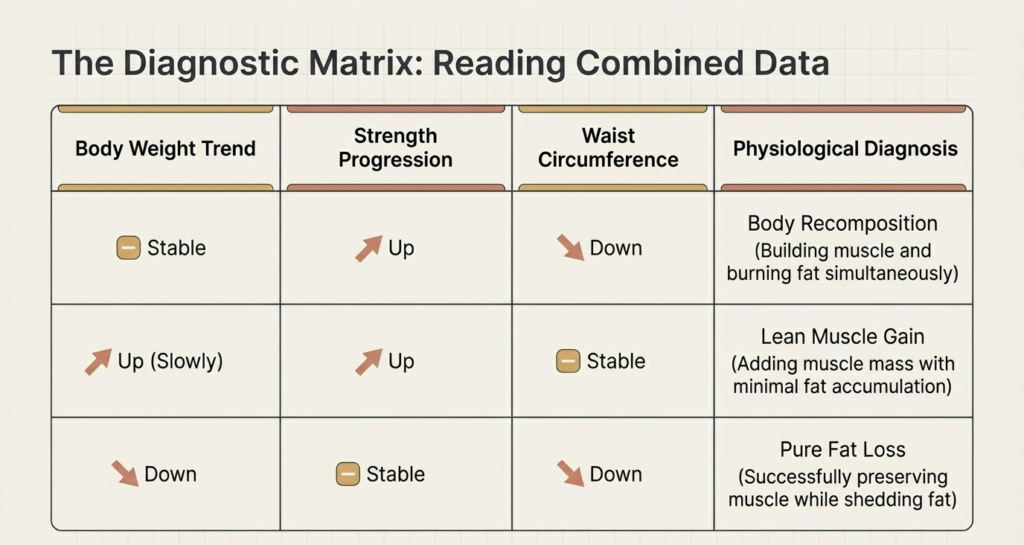 The Diagnostic Matrix: Reading Combined Data

| Body Weight Trend | Strength Progression | Waist Circumference | Physiological Diagnosis |
|---|---|---|---|
| Stable | Up | Down | Body Recomposition (Building muscle and burning fat simultaneously) |
| Up (Slowly) | Up | Stable | Lean Muscle Gain (Adding muscle mass with minimal fat accumulation) |
| Down | Stable | Down | Pure Fat Loss (Successfully preserving muscle while shedding fat) |